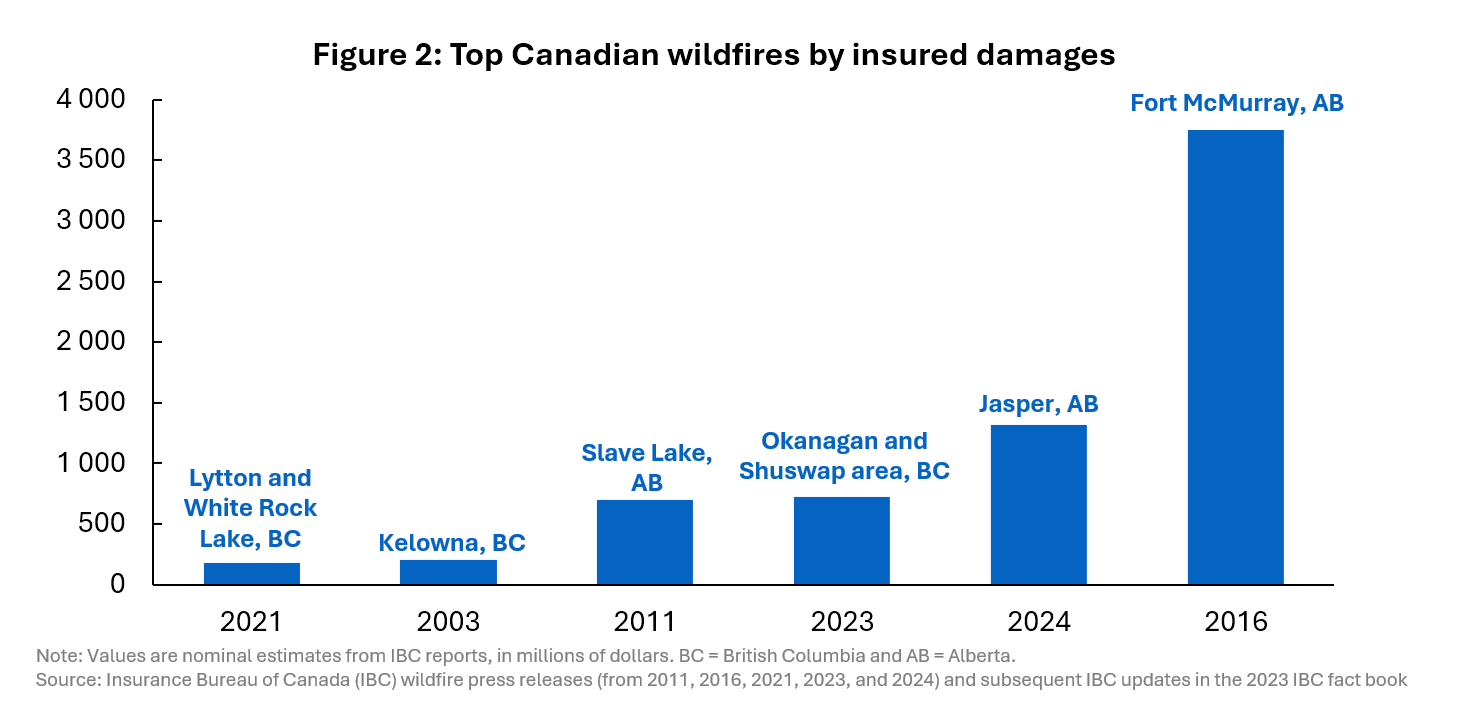 Figure 2: Top Canadian wildfires by insured damages

4 000
3 500
3 000
2 500
2 000
1 500
1 000
500
0

Lytton and White Rock Lake, BC
Kelowna, BC
Slave Lake, AB
Okanagan and Shuswap area, BC
Jasper, AB
Fort McMurray, AB

2021
2003
2011
2023
2024
2016

Note: Values are nominal estimates from IBC reports, in millions of dollars. BC = British Columbia and AB = Alberta.
Source: Insurance Bureau of Canada (IBC) wildfire press releases (from 2011, 2016, 2021, 2023, and 2024) and subsequent IBC updates in the 2023 IBC fact book